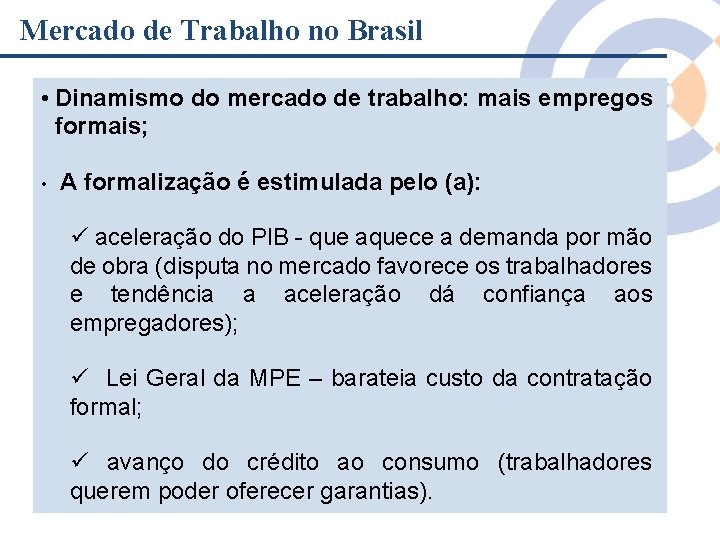 Mercado de Trabalho no Brasil

• Dinamismo do mercado de trabalho: mais empregos formais;

• A formalização é estimulada pelo (a):

✓ aceleração do PIB - que aquece a demanda por mão de obra (disputa no mercado favorece os trabalhadores e tendência a aceleração dá confiança aos empregadores);

✓ Lei Geral da MPE – barateia custo da contratação formal;

✓ avanço do crédito ao consumo (trabalhadores querem poder oferecer garantias).